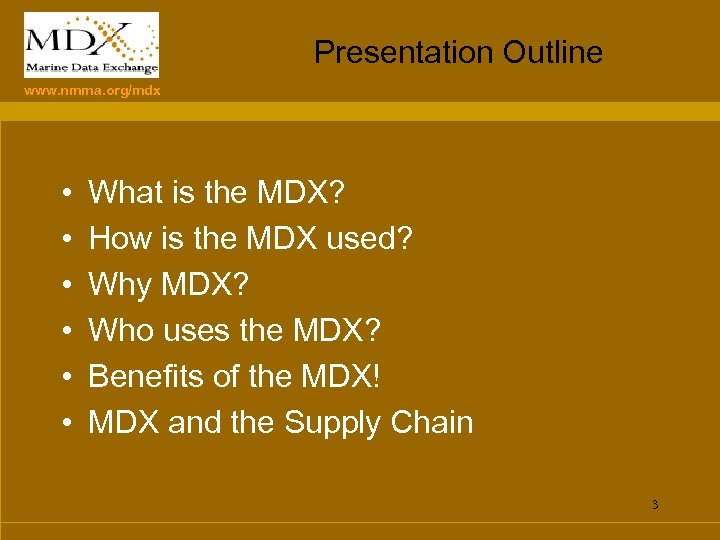 MDX
Marine Data Exchange

www.nmma.org/mdx

Presentation Outline

• What is the MDX?
• How is the MDX used?
• Why MDX?
• Who uses the MDX?
• Benefits of the MDX!
• MDX and the Supply Chain

3